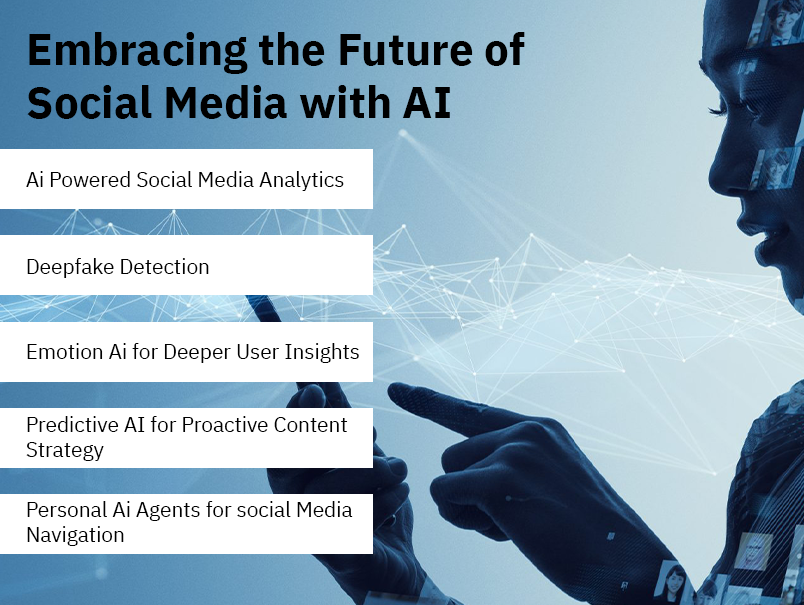 Embracing the Future of Social Media with AI

Ai Powered Social Media Analytics

Deepfake Detection

Emotion Ai for Deeper User Insights

Predictive AI for Proactive Content Strategy

Personal Ai Agents for social Media Navigation